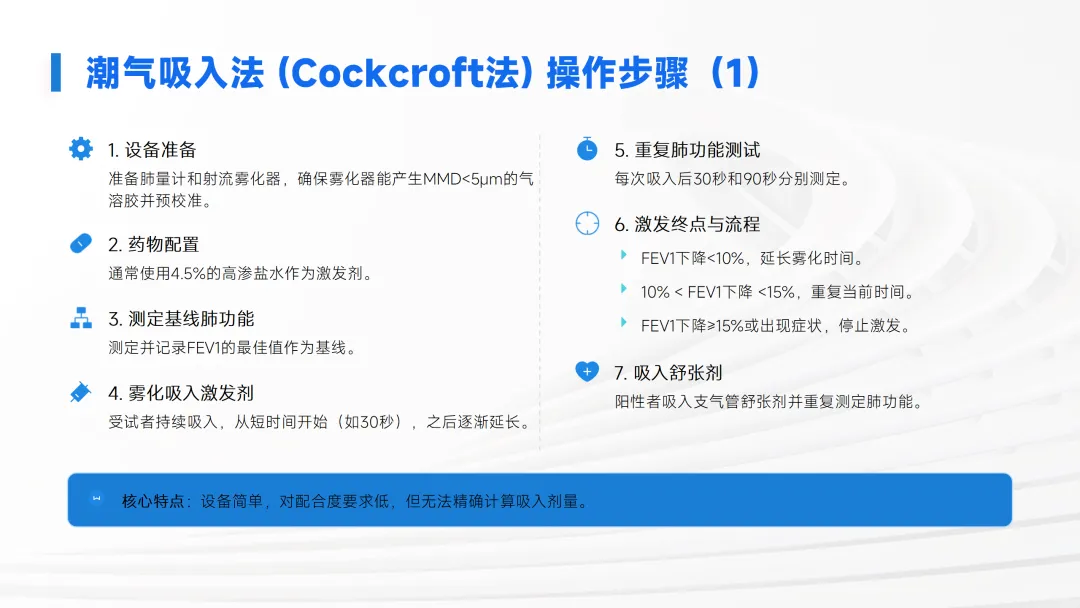 潮气吸入法 (Cockcroft法) 操作步骤（1）

1. 设备准备
准备肺量计和射流雾化器，确保雾化器能产生MMD<5μm的气溶胶并预校准。

2. 药物配置
通常使用4.5%的高渗盐水作为激发剂。

3. 测定基线肺功能
测定并记录FEV1的最佳值作为基线。

4. 雾化吸入激发剂
受试者持续吸入，从短时间开始（如30秒），之后逐渐延长。

5. 重复肺功能测试
每次吸入后30秒和90秒分别测定。

6. 激发终点与流程
FEV1下降<10%，延长雾化时间。
10% < FEV1下降 <15%，重复当前时间。
FEV1下降≥15%或出现症状，停止激发。

7. 吸入舒张剂
阳性者吸入支气管舒张剂并重复测定肺功能。

核心特点：设备简单，对配合度要求低，但无法精确计算吸入剂量。